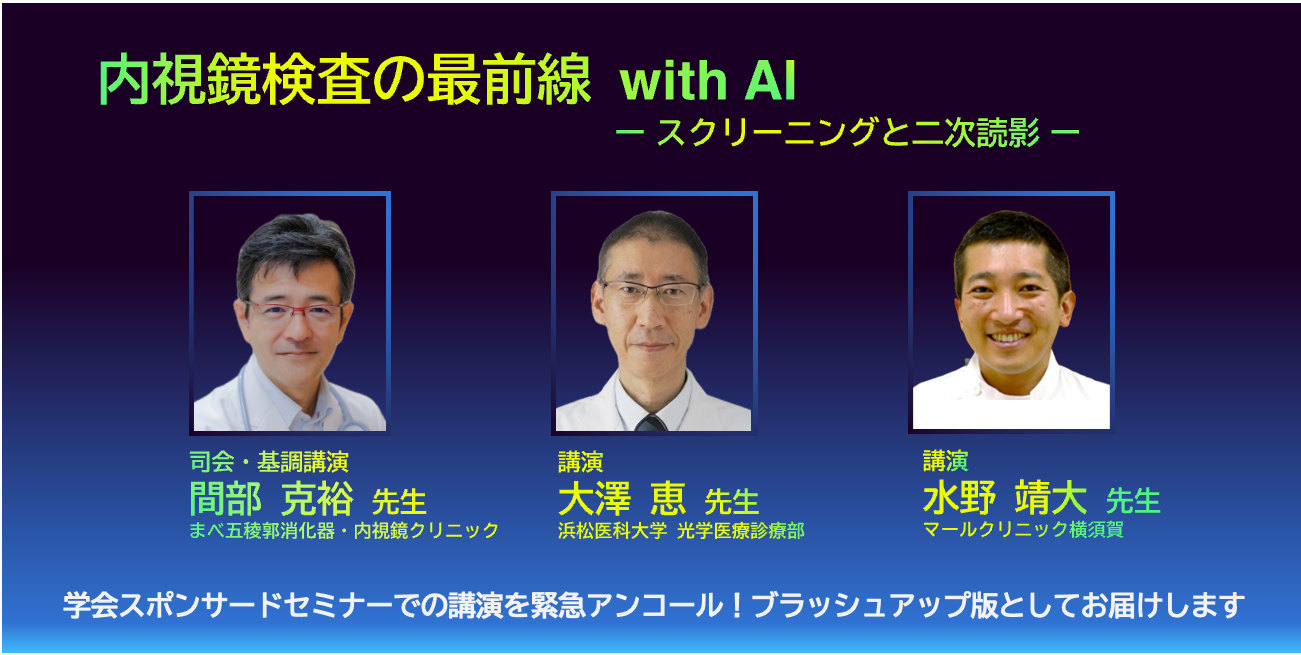 内視鏡検査の最前線 with AI

ー スクリーニングと二次読影 ー

司会・基調講演
間部 克裕 先生
まべ五稜郭消化器・内視鏡クリニック

講演
大澤 恵 先生
浜松医科大学 光学医療診療部

講演
水野 靖大 先生
マールクリニック横須賀

学会スポンサードセミナーでの講演を緊急アンコール！ブラッシュアップ版としてお届けします